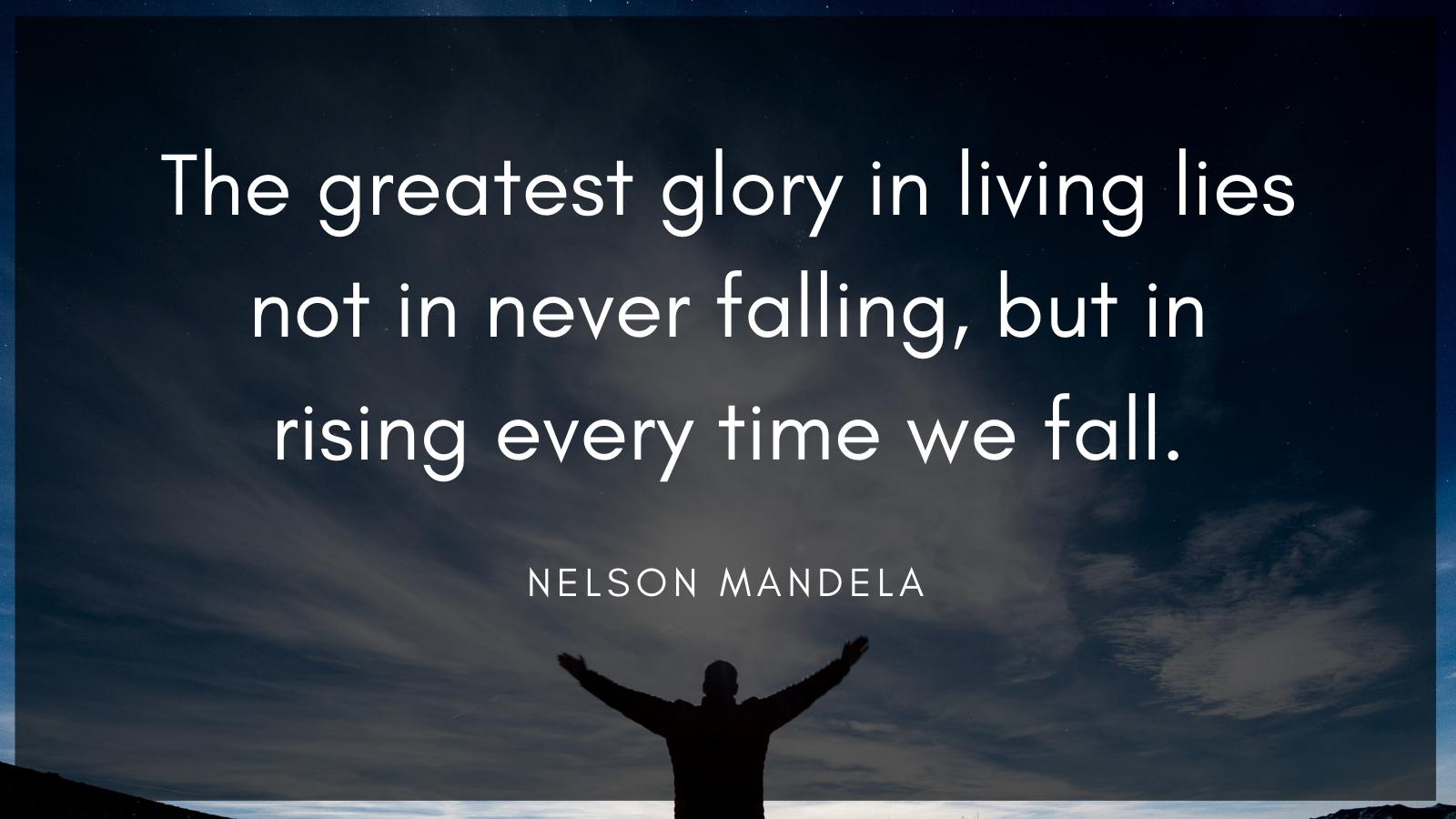 The greatest glory in living lies not in never falling, but in rising every time we fall.

NELSON MANDELA